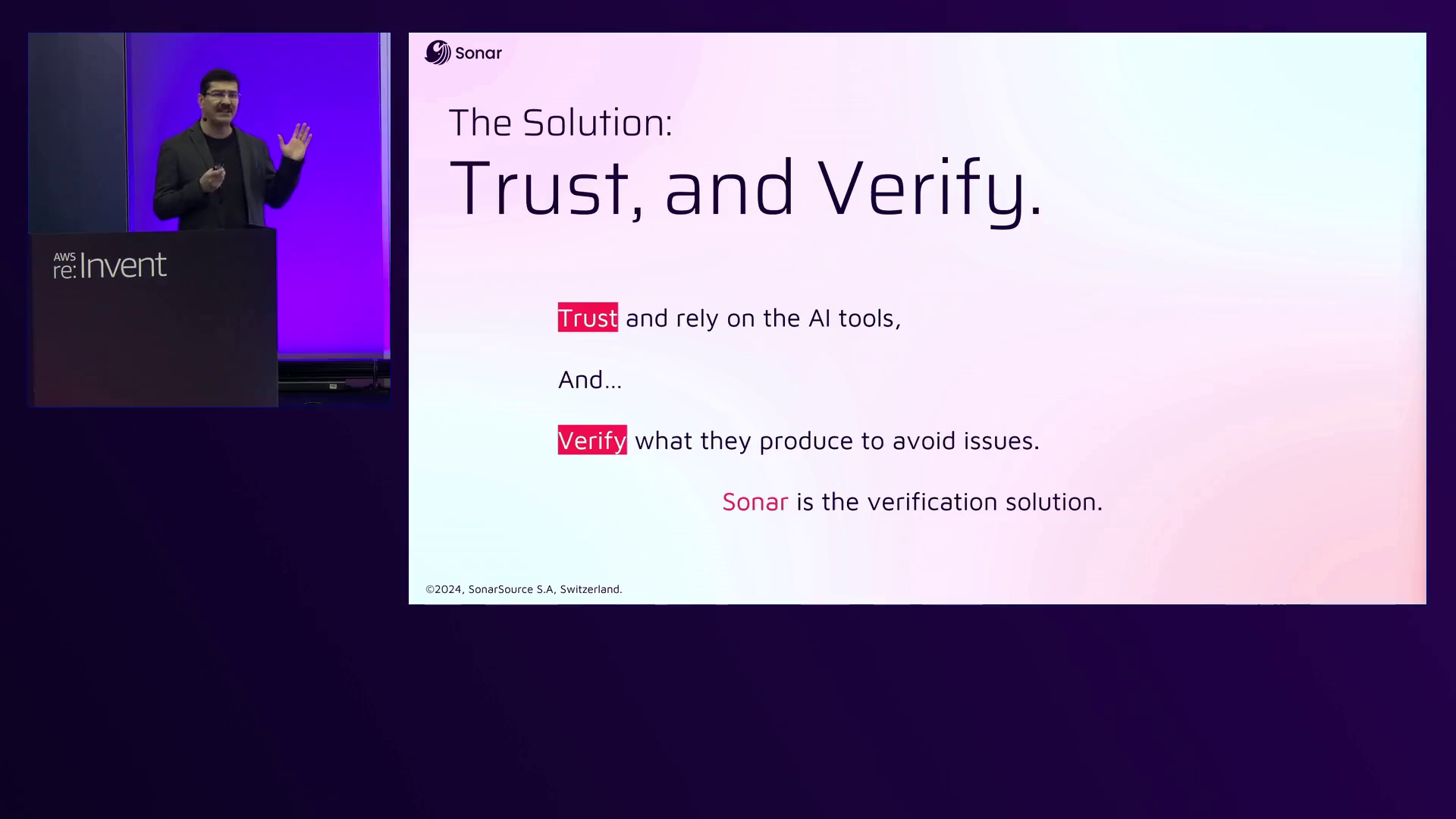 AWS re:Invent

Sonar

The Solution:
Trust, and Verify.

Trust and rely on the AI tools,

And...

Verify what they produce to avoid issues.

Sonar is the verification solution.

©2024, SonarSource S.A, Switzerland.